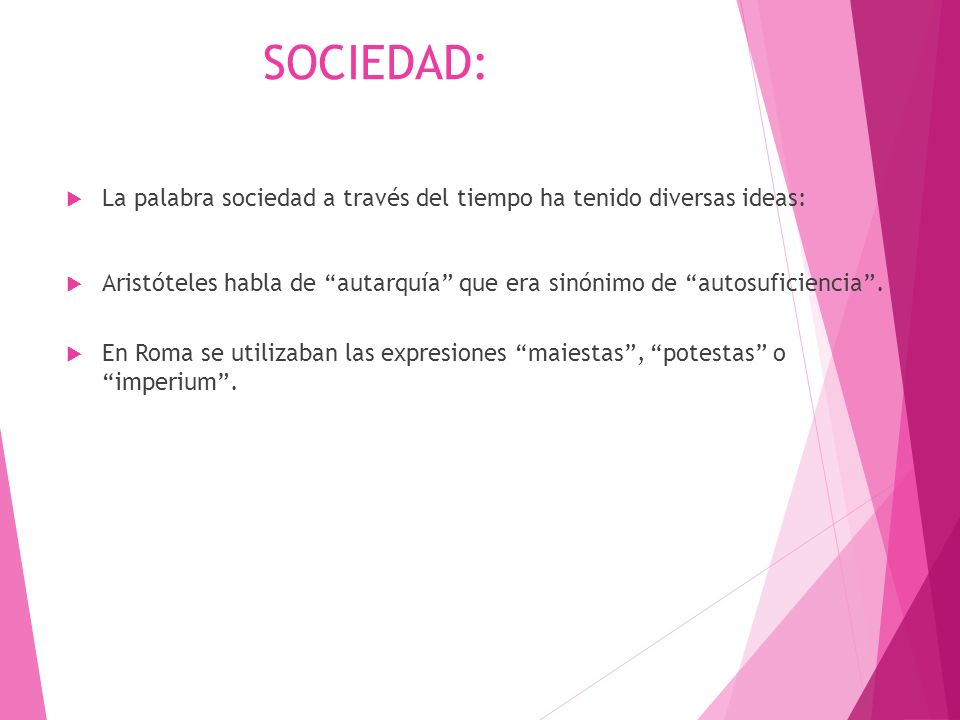 SOCIEDAD:

La palabra sociedad a través del tiempo ha tenido diversas ideas:

Aristóteles habla de “autarquía” que era sinónimo de “autosuficiencia”.

En Roma se utilizaban las expresiones “maiestas”, “potestas” o “imperium”.